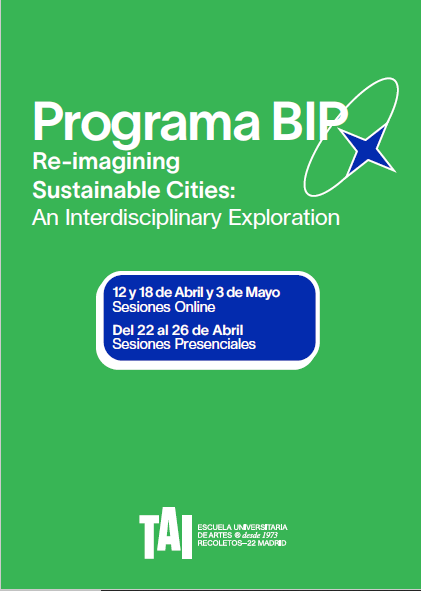 Programa BIP
Re-imagining
Sustainable Cities:
An Interdisciplinary Exploration

12 y 18 de Abril y 3 de Mayo
Sesiones Online
Del 22 al 26 de Abril
Sesiones Presenciales

TAI
ESCUELA UNIVERSITARIA
DE ARTES ® desde 1973
RECOLETOS—22 MADRID